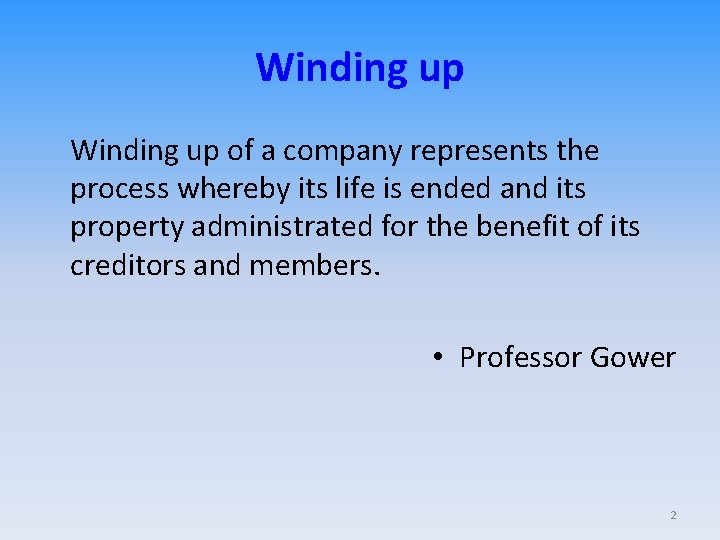 Winding up

Winding up of a company represents the process whereby its life is ended and its property administrated for the benefit of its creditors and members.

• Professor Gower

2